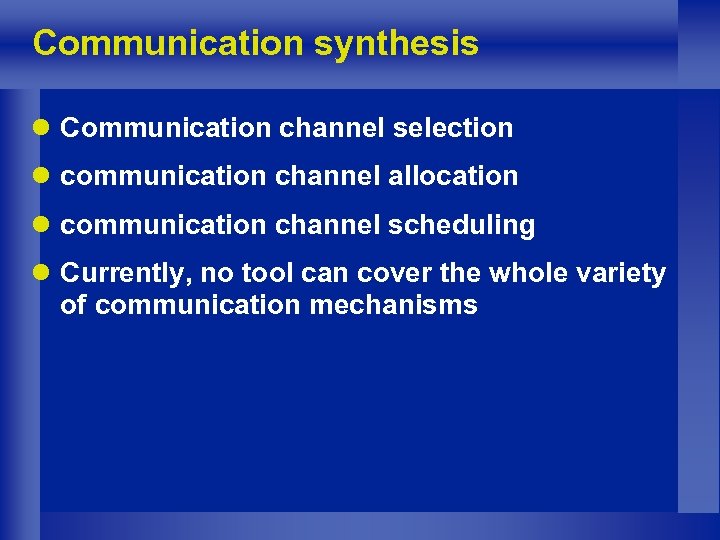 Communication synthesis

- Communication channel selection
- communication channel allocation
- communication channel scheduling
- Currently, no tool can cover the whole variety of communication mechanisms